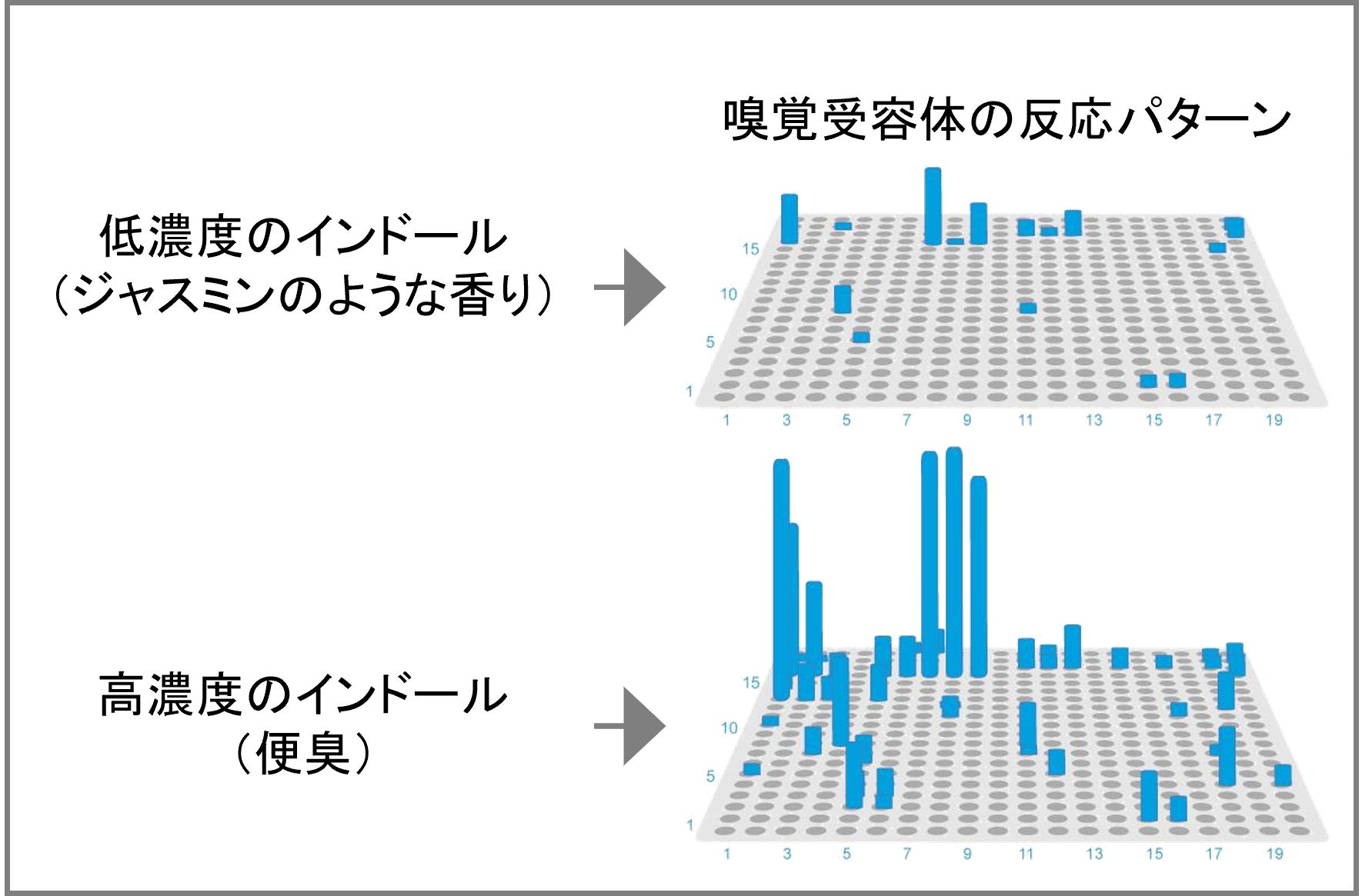 嗅覚受容体の反応パターン

低濃度のインドール
（ジャスミンのような香り）

15
10
5
1
1 3 5 7 9 11 13 15 17 19

高濃度のインドール
（便臭）

15
10
5
1
1 3 5 7 9 11 13 15 17 19